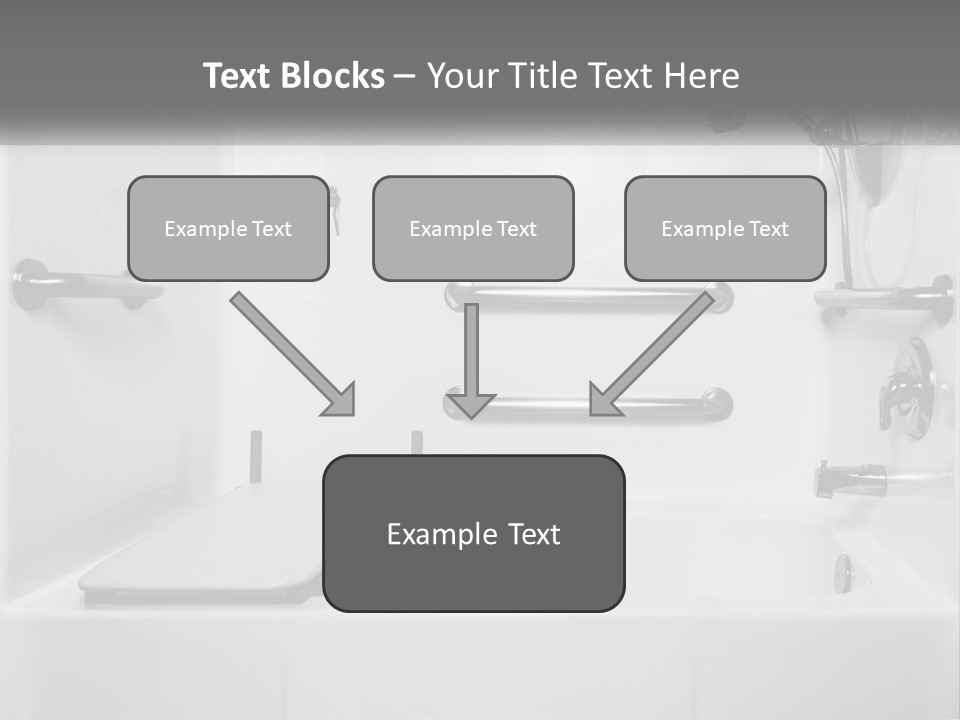 Text Blocks – Your Title Text Here

Example Text

Example Text

Example Text

Example Text